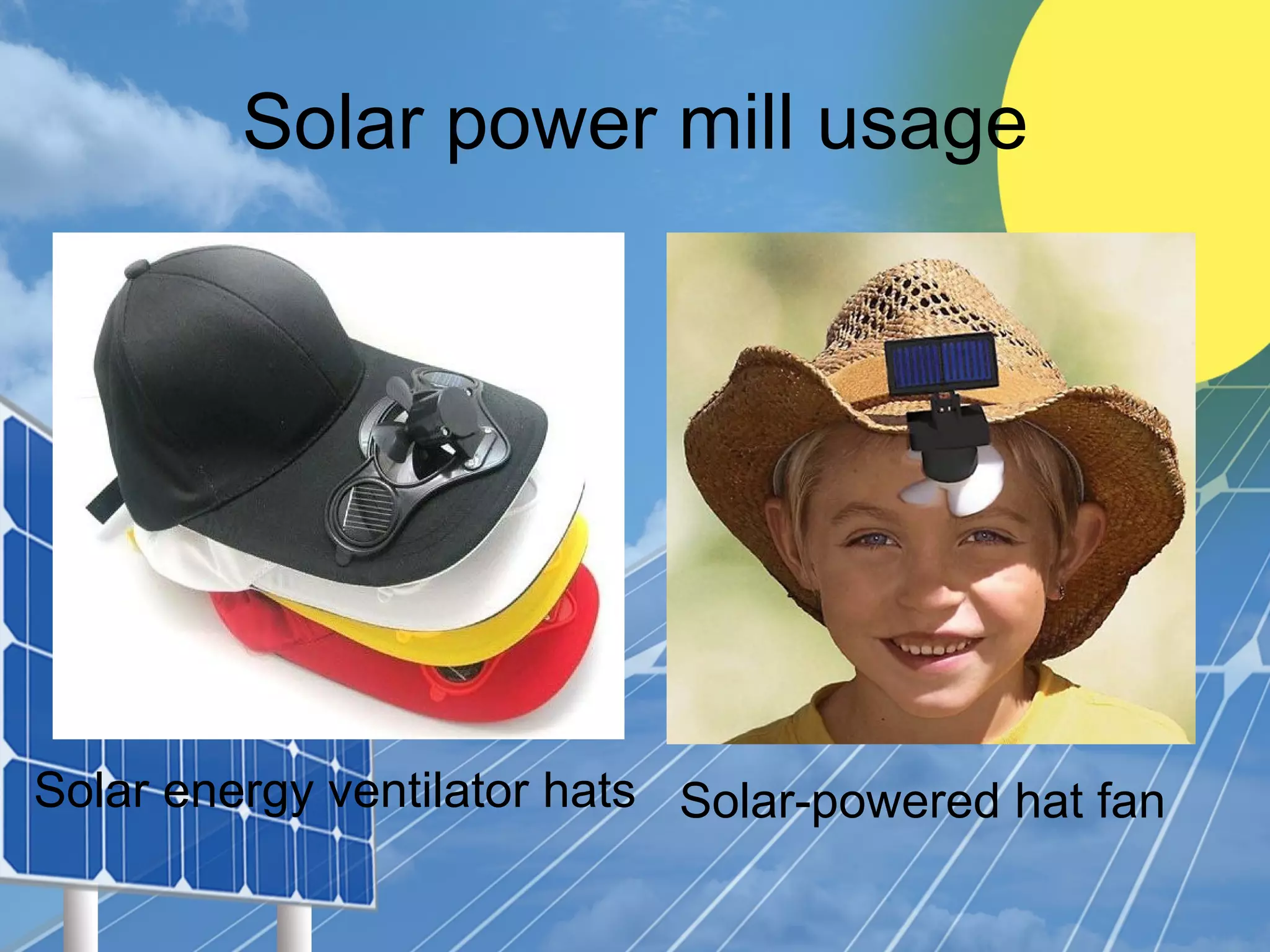 Solar power mill usage

Solar energy ventilator hats

Solar-powered hat fan